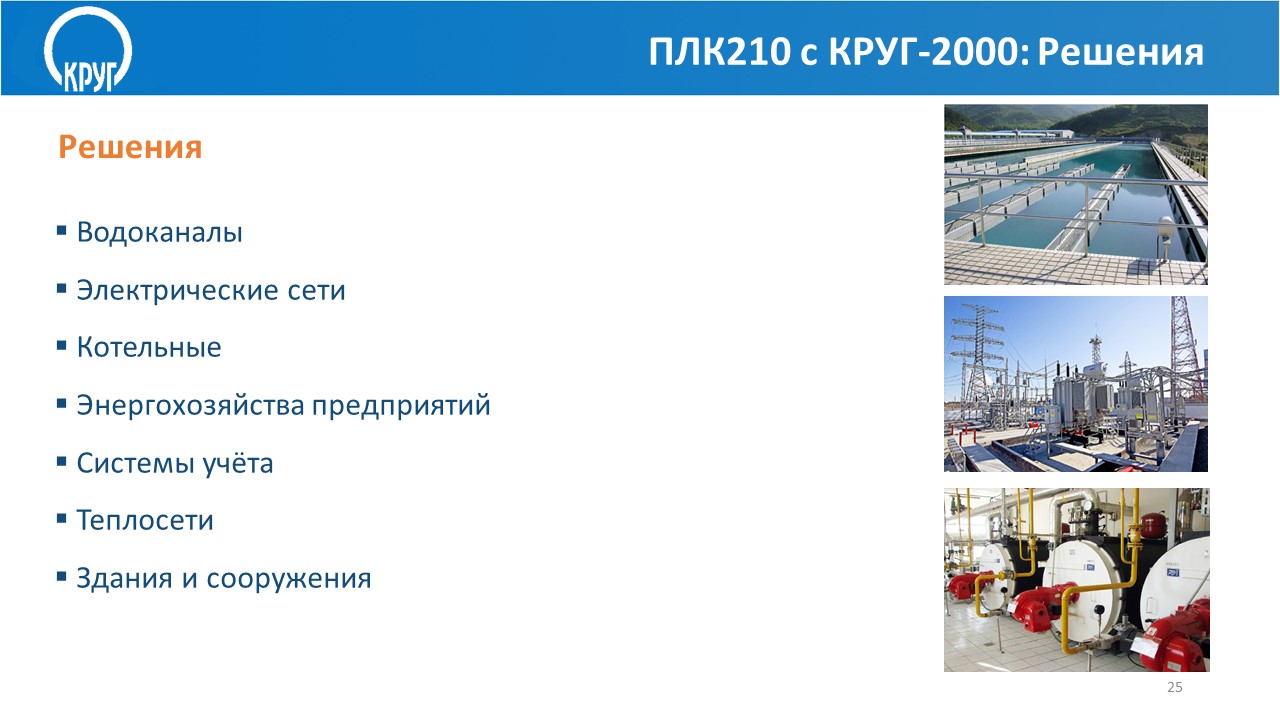 КРУГ

ПЛК210 с КРУГ-2000: Решения

Решения

▪ Водоканалы

▪ Электрические сети

▪ Котельные

▪ Энергохозяйства предприятий

▪ Системы учёта

▪ Теплосети

▪ Здания и сооружения

25